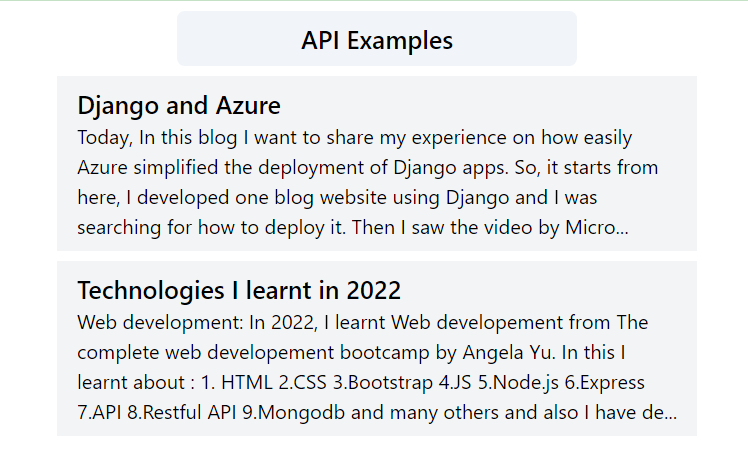 API Examples

Django and Azure

Today, In this blog I want to share my experience on how easily Azure simplified the deployment of Django apps. So, it starts from here, I developed one blog website using Django and I was searching for how to deploy it. Then I saw the video by Micro...

Technologies I learnt in 2022

Web development: In 2022, I learnt Web developement from The complete web developement bootcamp by Angela Yu. In this I learnt about : 1. HTML 2.CSS 3.Bootstrap 4.JS 5.Node.js 6.Express 7.API 8.Restful API 9.Mongodb and many others and also I have de...